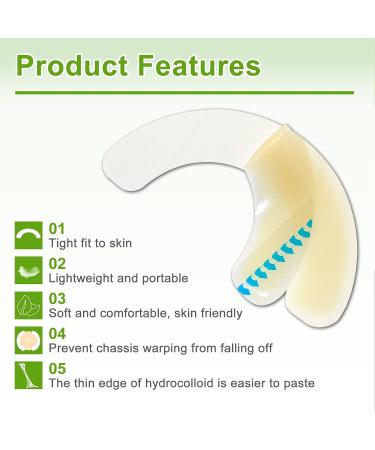 Product Features

01
Tight fit to skin

02
Lightweight and portable

03
Soft and comfortable, skin friendly

04
Prevent chassis warping from falling off

05
The thin edge of hydrocolloid is easier to paste